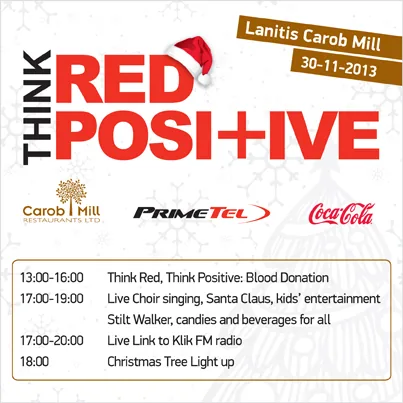 Lanitis Carob Mill
30-11-2013

THINK RED
POSI+IVE

Carob Mill
RESTAURANTS LTD

PRIMETEL

Coca-Cola

13:00-16:00 Think Red, Think Positive: Blood Donation
17:00-19:00 Live Choir singing, Santa Claus, kids' entertainment
Stilt Walker, candies and beverages for all
17:00-20:00 Live Link to Klik FM radio
18:00 Christmas Tree Light up